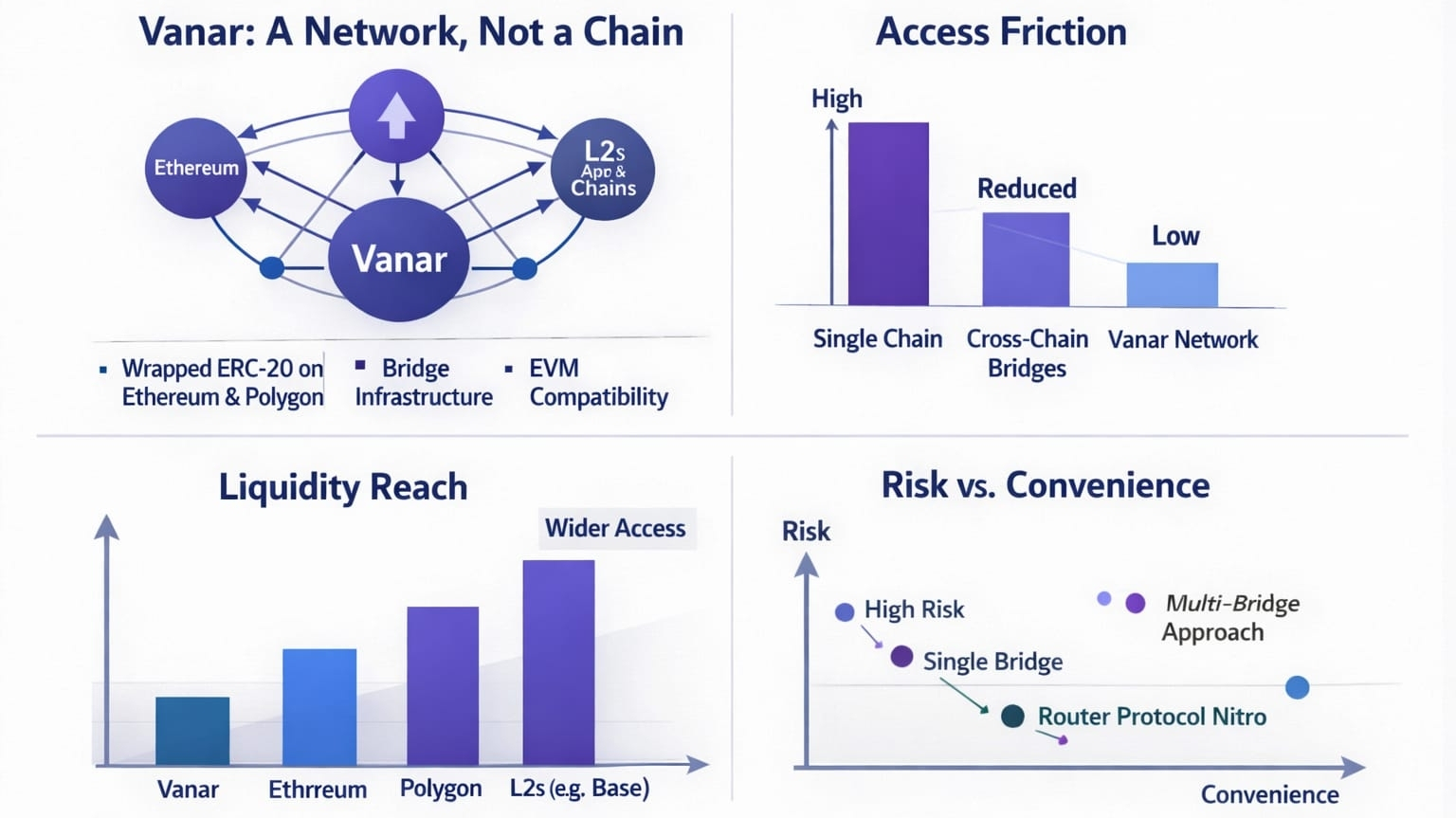 Vanar: A Network, Not a Chain

Ethereum
L2s App & Chains
Vanar

▪ Wrapped ERC-20 on Ethereum & Polygon
▪ Bridge Infrastructure
▪ EVM Compatibility

Access Friction

High
Reduced
Low

Single Chain
Cross-Chain Bridges
Vanar Network

Liquidity Reach

Wider Access

Vanar
Ethrreum
Polygon
L2s (e.g. Base)

Risk vs. Convenience

Risk
High Risk
Single Bridge
Multi-Bridge Approach
Router Protocol Nitro
Convenience